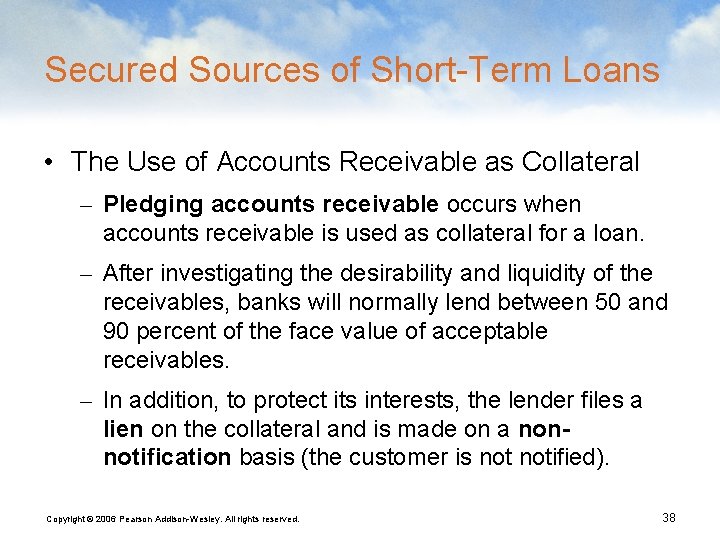 Secured Sources of Short-Term Loans

• The Use of Accounts Receivable as Collateral

– Pledging accounts receivable occurs when accounts receivable is used as collateral for a loan.

– After investigating the desirability and liquidity of the receivables, banks will normally lend between 50 and 90 percent of the face value of acceptable receivables.

– In addition, to protect its interests, the lender files a lien on the collateral and is made on a non-notification basis (the customer is not notified).

Copyright © 2006 Pearson Addison-Wesley. All rights reserved.

38